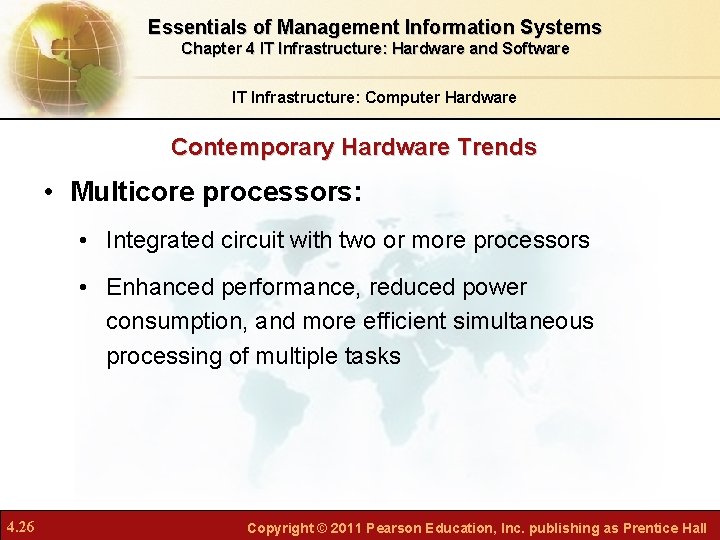 Essentials of Management Information Systems
Chapter 4 IT Infrastructure: Hardware and Software

IT Infrastructure: Computer Hardware

Contemporary Hardware Trends

• Multicore processors:

• Integrated circuit with two or more processors

• Enhanced performance, reduced power consumption, and more efficient simultaneous processing of multiple tasks

4.26

Copyright © 2011 Pearson Education, Inc. publishing as Prentice Hall